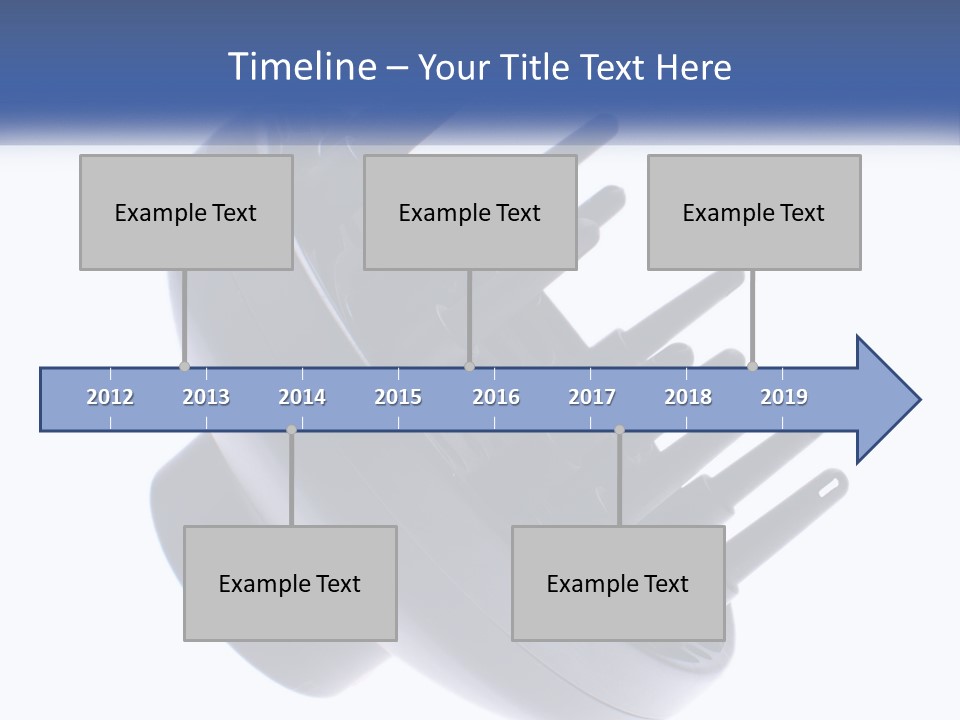 Timeline – Your Title Text Here

Example Text

Example Text

Example Text

2012 2013 2014 2015 2016 2017 2018 2019

Example Text

Example Text